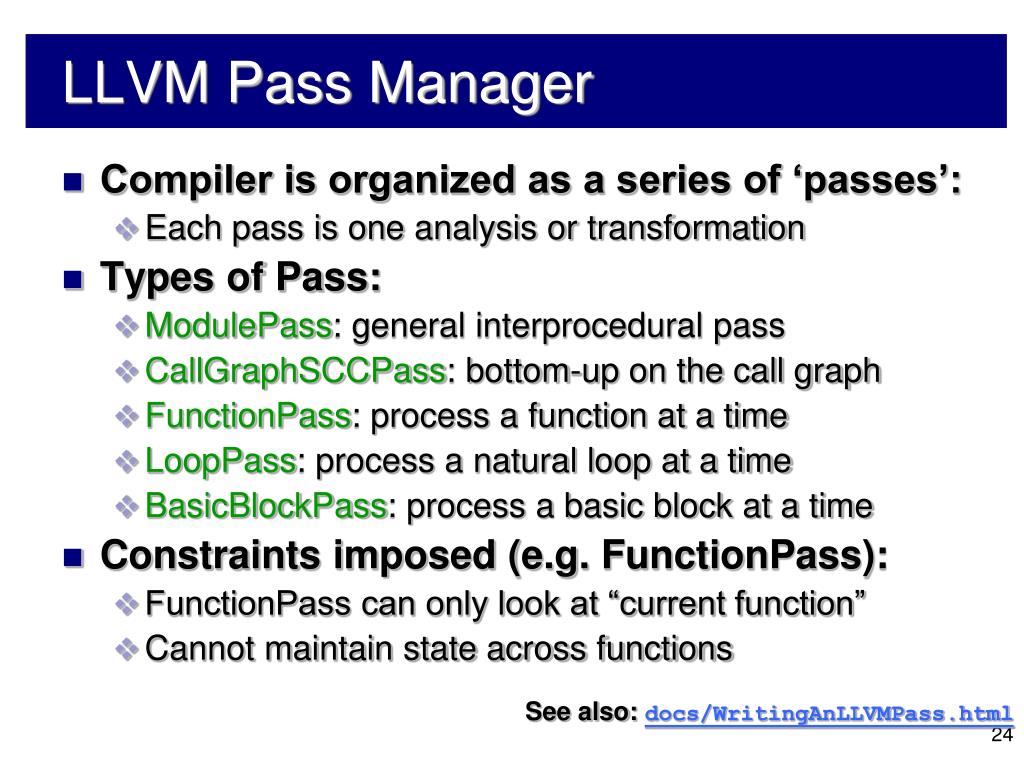 LLVM Pass Manager

Compiler is organized as a series of ‘passes’:

Each pass is one analysis or transformation

Types of Pass:

ModulePass: general interprocedural pass

CallGraphSCCPass: bottom-up on the call graph

FunctionPass: process a function at a time

LoopPass: process a natural loop at a time

BasicBlockPass: process a basic block at a time

Constraints imposed (e.g. FunctionPass):

FunctionPass can only look at “current function”

Cannot maintain state across functions

See also: docs/WritingAnLLVMPass.html

24